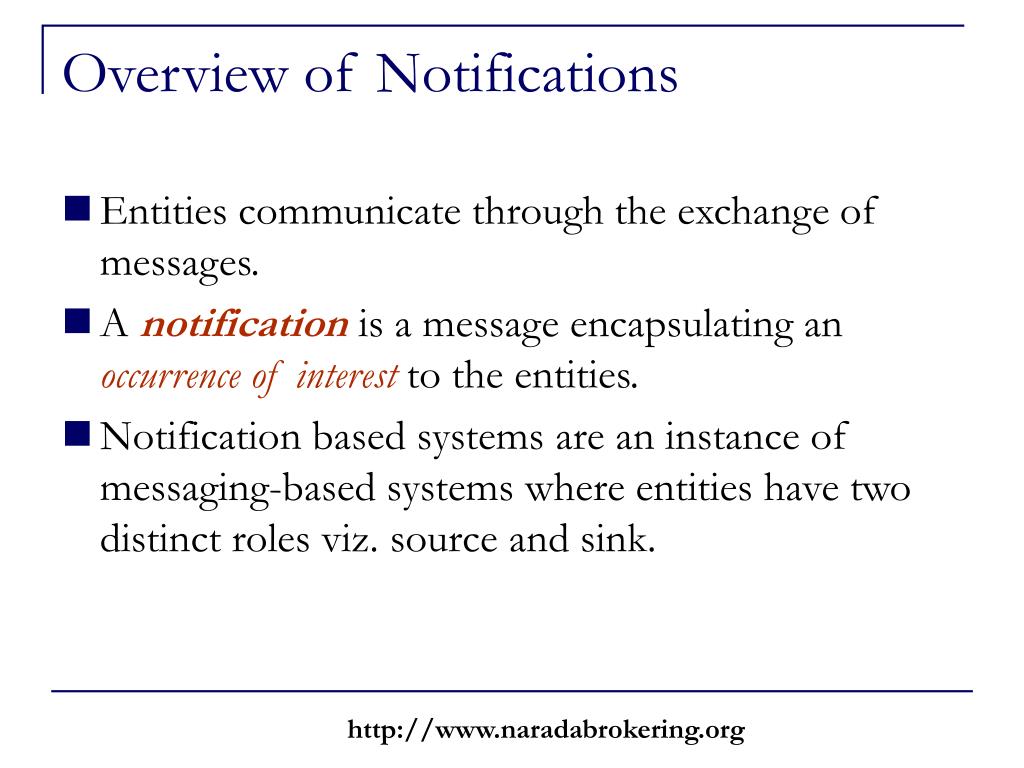 Overview of Notifications

Entities communicate through the exchange of messages.

A notification is a message encapsulating an occurrence of interest to the entities.

Notification based systems are an instance of messaging-based systems where entities have two distinct roles viz. source and sink.

http://www.naradabrokering.org